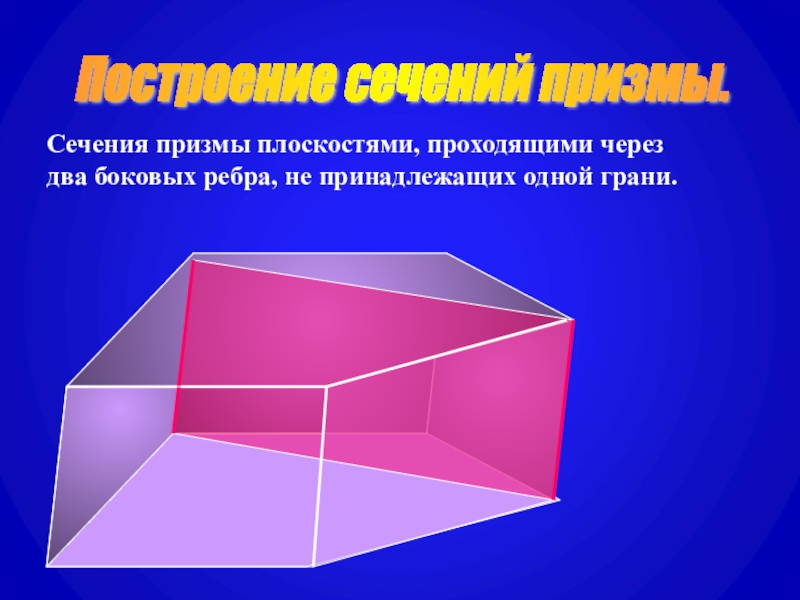 Построение сечений призмы.

Сечения призмы плоскостями, проходящими через два боковых ребра, не принадлежащих одной грани.